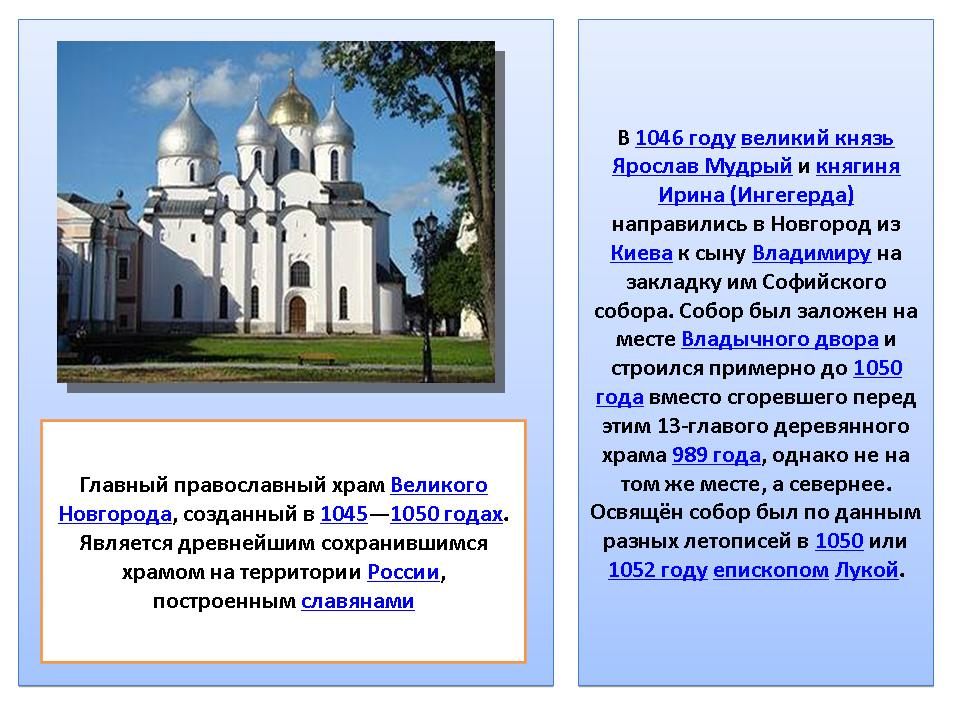 Главный православный храм Великого Новгорода, созданный в 1045—1050 годах. Является древнейшим сохранившимся храмом на территории России, построенным славянами

В 1046 году великий князь Ярослав Мудрый и княгиня Ирина (Ингегерда) направились в Новгород из Киева к сыну Владимиру на закладку им Софийского собора. Собор был заложен на месте Владычного двора и строился примерно до 1050 года вместо сгоревшего перед этим 13-главого деревянного храма 989 года, однако не на том же месте, а севернее. Освящён собор был по данным разных летописей в 1050 или 1052 году епископом Лукой.